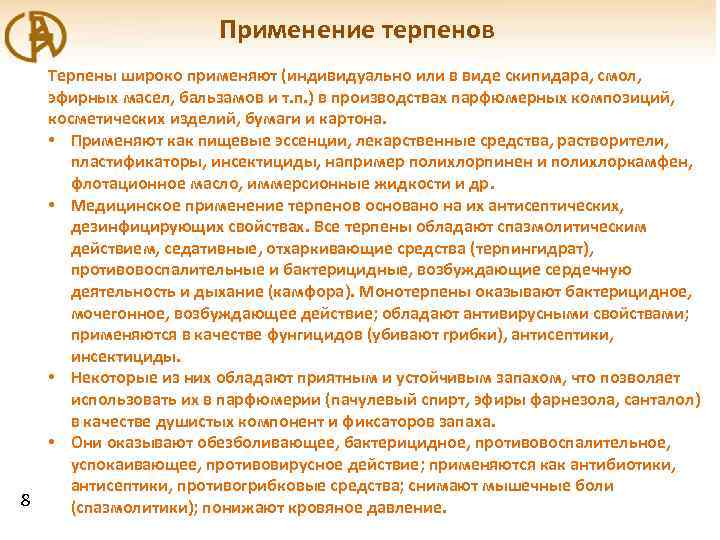 Применение терпенов

Терпены широко применяют (индивидуально или в виде скипидара, смол, эфирных масел, бальзамов и т.п.) в производствах парфюмерных композиций, косметических изделий, бумаги и картона.

• Применяют как пищевые эссенции, лекарственные средства, растворители, пластификаторы, инсектициды, например полихлорпинен и полихлоркамфен, флотационное масло, иммерсионные жидкости и др.

• Медицинское применение терпенов основано на их антисептических, дезинфицирующих свойствах. Все терпены обладают спазмолитическим действием, седативные, отхаркивающие средства (терпингидрат), противовоспалительные и бактерицидные, возбуждающие сердечную деятельность и дыхание (камфора). Монотерпены оказывают бактерицидное, мочегонное, возбуждающее действие; обладают антивирусными свойствами; применяются в качестве фунгицидов (убивают грибки), антисептики, инсектициды.

• Некоторые из них обладают приятным и устойчивым запахом, что позволяет использовать их в парфюмерии (пачулевый спирт, эфиры фарнезола, санталол) в качестве душистых компонент и фиксаторов запаха.

• Они оказывают обезболивающее, бактерицидное, противовоспалительное, успокаивающее, противовирусное действие; применяются как антибиотики, антисептики, противогрибковые средства; снимают мышечные боли (спазмолитики); понижают кровяное давление.

8